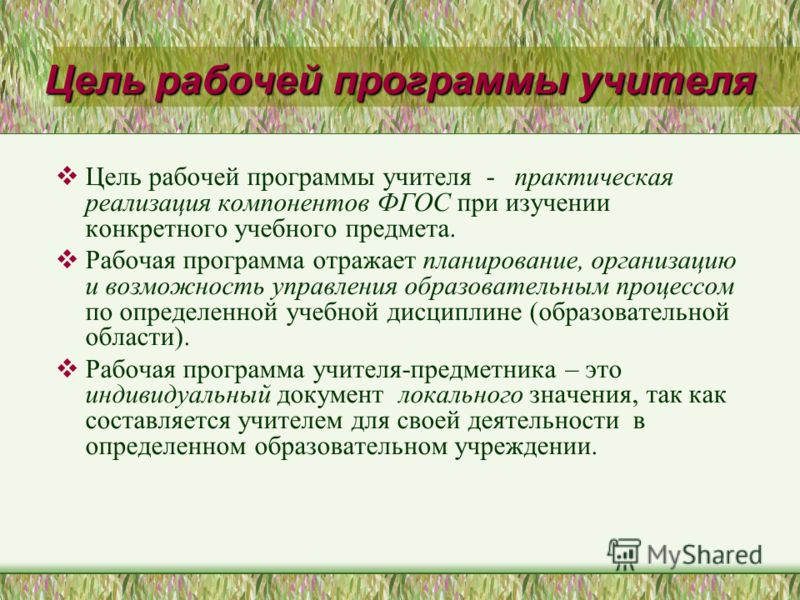 Цель рабочей программы учителя

❖ Цель рабочей программы учителя - практическая реализация компонентов ФГОС при изучении конкретного учебного предмета.

❖ Рабочая программа отражает планирование, организацию и возможность управления образовательным процессом по определенной учебной дисциплине (образовательной области).

❖ Рабочая программа учителя-предметника – это индивидуальный документ локального значения, так как составляется учителем для своей деятельности в определенном образовательном учреждении.

MyShared